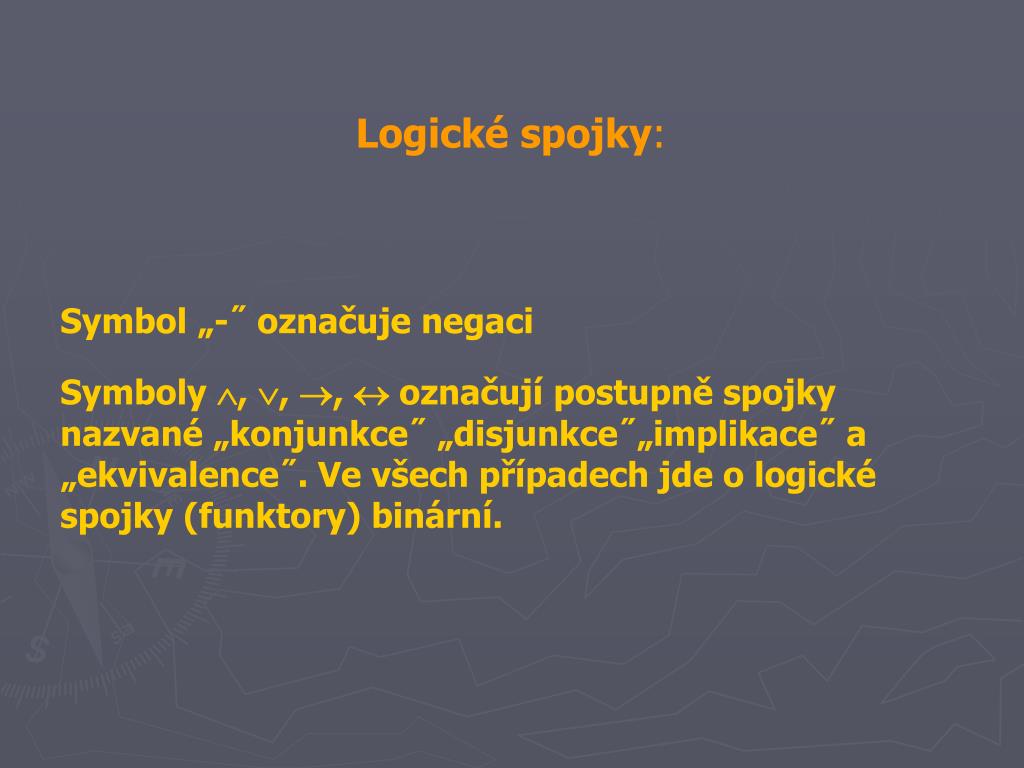 Logické spojky:

Symbol „-˝ označuje negaci

Symboly $\wedge$, $\vee$, $\rightarrow$, $\leftrightarrow$ označují postupně spojky nazvané „konjunkce˝ „disjunkce˝„implikace˝ a „ekvivalence˝. Ve všech případech jde o logické spojky (funktory) binární.